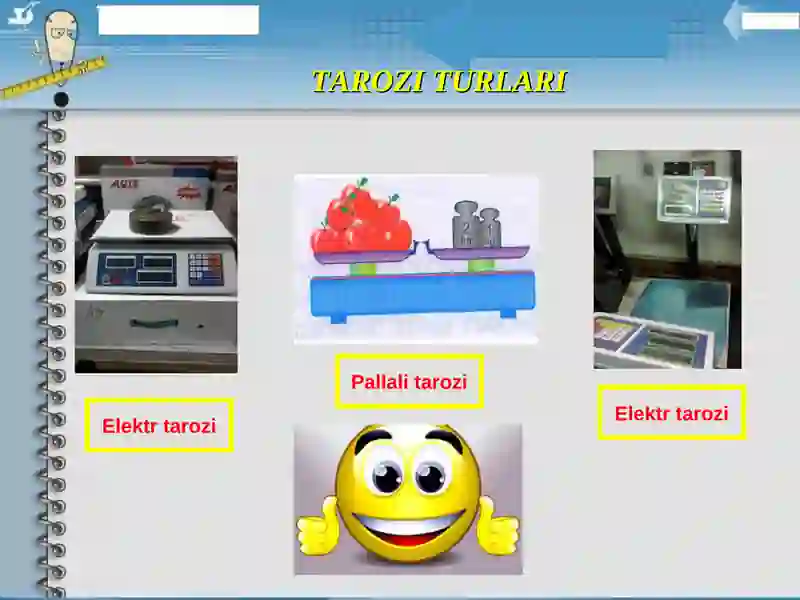 TAROZI TURLARI

Elektr tarozi

Pallali tarozi

Elektr tarozi